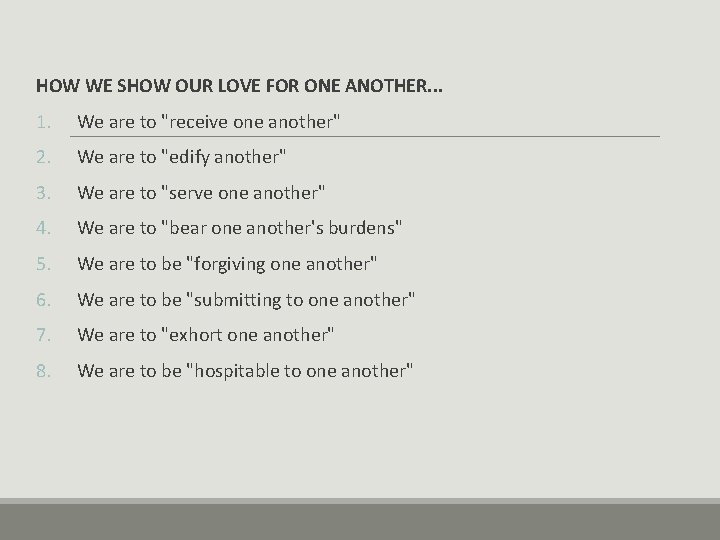 HOW WE SHOW OUR LOVE FOR ONE ANOTHER...

1. We are to "receive one another"
2. We are to "edify another"
3. We are to "serve one another"
4. We are to "bear one another's burdens"
5. We are to be "forgiving one another"
6. We are to be "submitting to one another"
7. We are to "exhort one another"
8. We are to be "hospitable to one another"